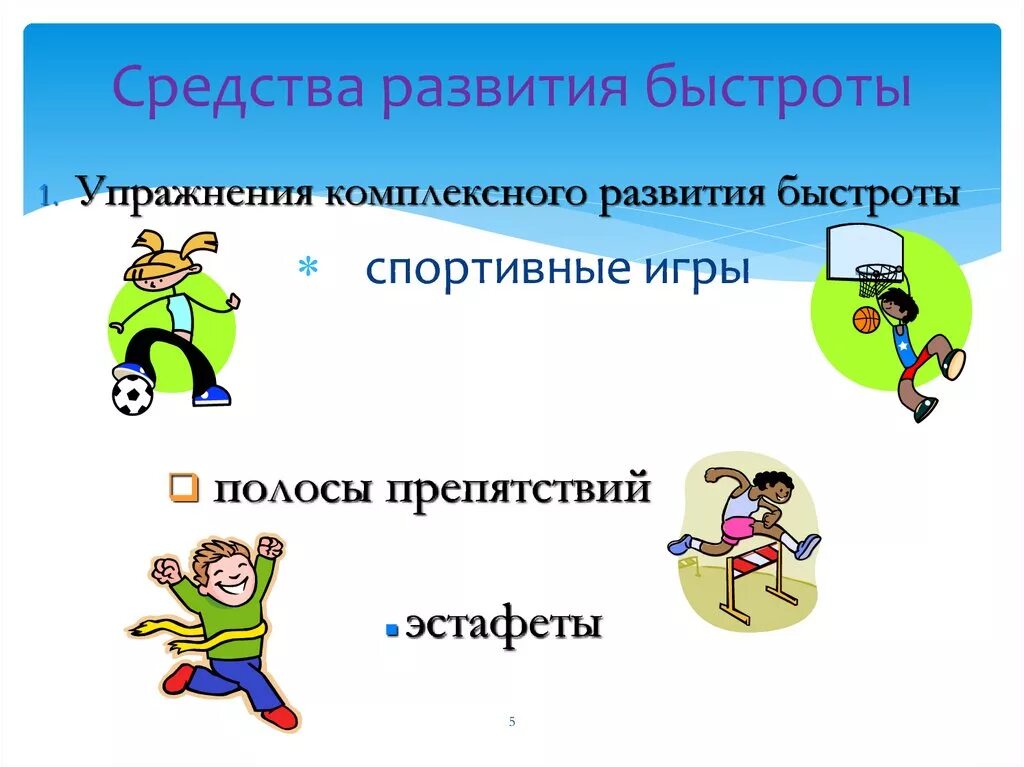 Средства развития быстроты

1. Упражнения комплексного развития быстроты

* спортивные игры

полосы препятствий

эстафеты

5